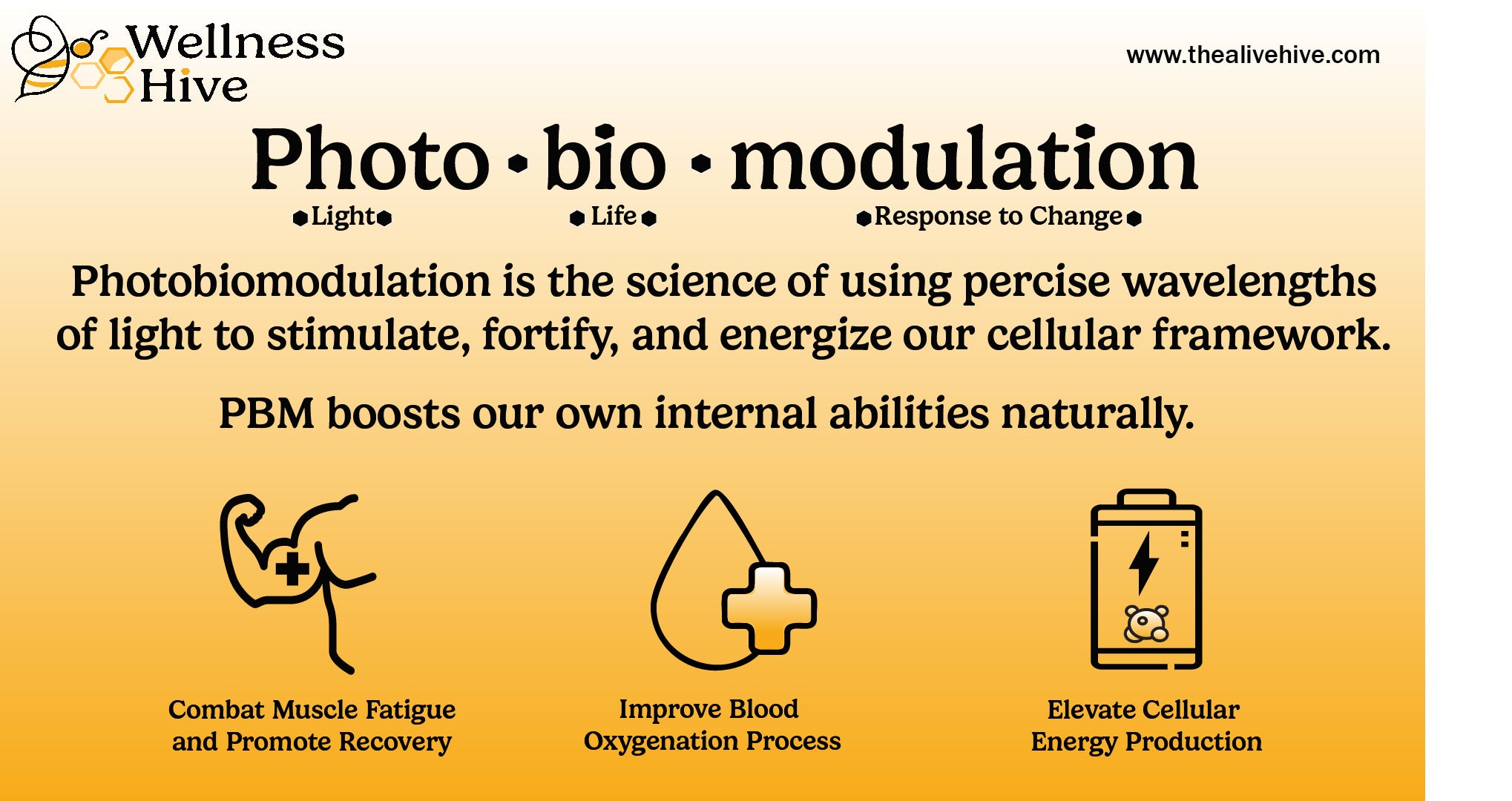 Wellness Hive

www.thealivehive.com

Photo • bio • modulation

Light Life Response to Change

Photobiomodulation is the science of using percise wavelengths of light to stimulate, fortify, and energize our cellular framework.

PBM boosts our own internal abilities naturally.

Combat Muscle Fatigue and Promote Recovery

Improve Blood Oxygenation Process

Elevate Cellular Energy Production